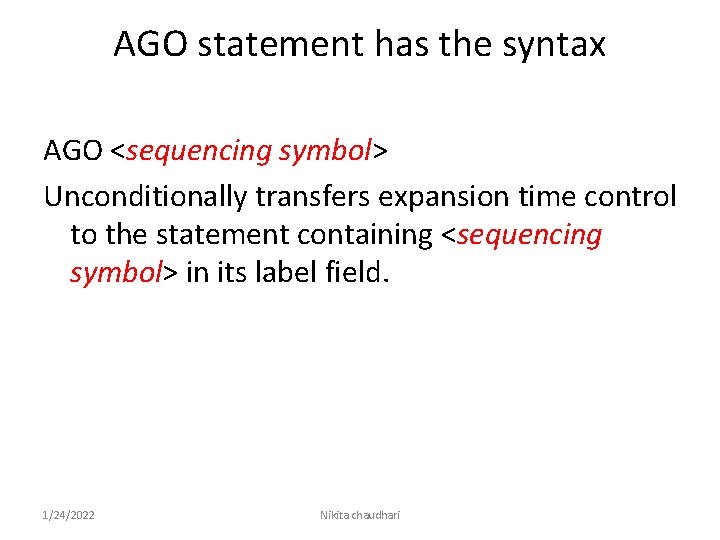 AGO statement has the syntax

AGO <sequencing symbol>

Unconditionally transfers expansion time control to the statement containing <sequencing symbol> in its label field.

1/24/2022

Nikita chaudhari